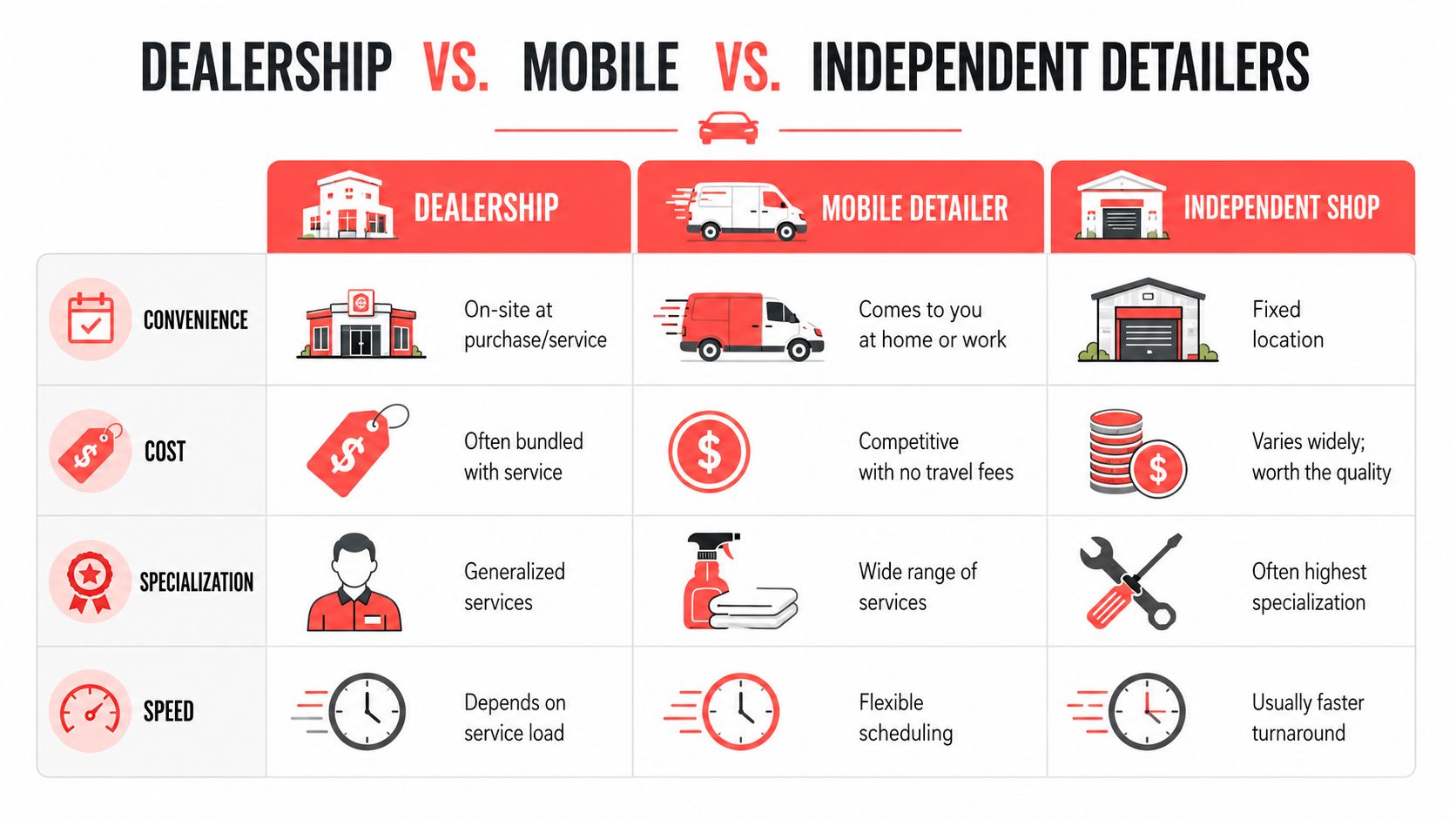 DEALERSHIP VS. MOBILE VS. INDEPENDENT DETAILERS

| | DEALERSHIP | MOBILE DETAILER | INDEPENDENT SHOP |
|---|---|---|---|
| CONVENIENCE | On-site at purchase/service | Comes to you at home or work | Fixed location |
| COST | Often bundled with service | Competitive with no travel fees | Varies widely; worth the quality |
| SPECIALIZATION | Generalized services | Wide range of services | Often highest specialization |
| SPEED | Depends on service load | Flexible scheduling | Usually faster turnaround |